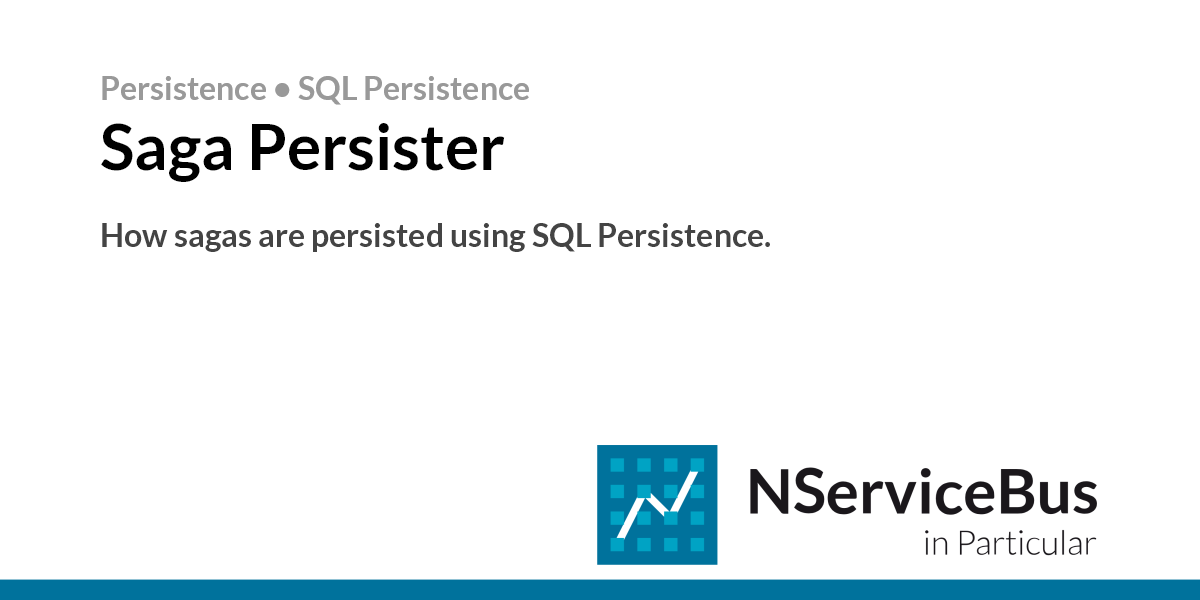 Persistence • SQL Persistence

Saga Persister

How sagas are persisted using SQL Persistence.

NServiceBus
in Particular